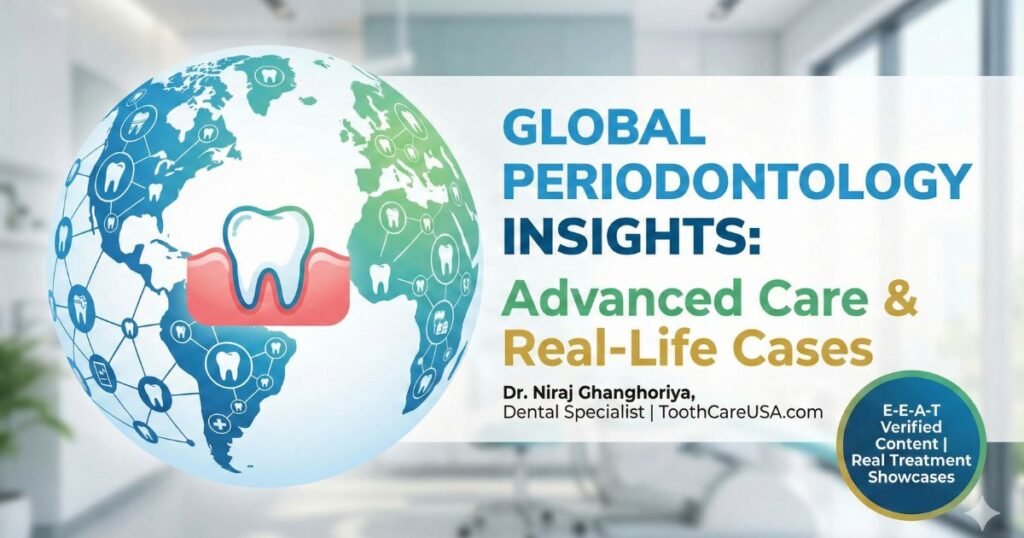 GLOBAL PERIODONTOLOGY INSIGHTS:
Advanced Care & Real-Life Cases

Dr. Niraj Ghanghoriya,
Dental Specialist | ToothCareUSA.com

E-E-A-T Verified Content | Real Treatment Showcases